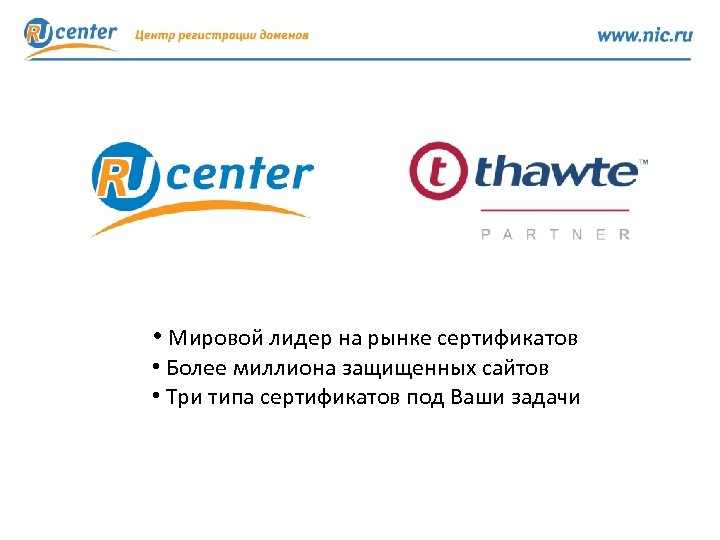 RU center Центр регистрации доменов www.nic.ru

RU center

t thawte™
PARTNER

• Мировой лидер на рынке сертификатов
• Более миллиона защищенных сайтов
• Три типа сертификатов под Ваши задачи